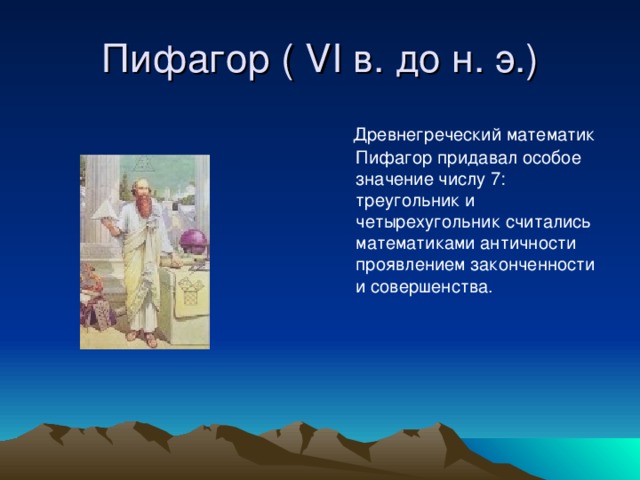 Пифагор ( VI в. до н. э.)

Древнегреческий математик Пифагор придавал особое значение числу 7: треугольник и четырехугольник считались математиками античности проявлением законченности и совершенства.